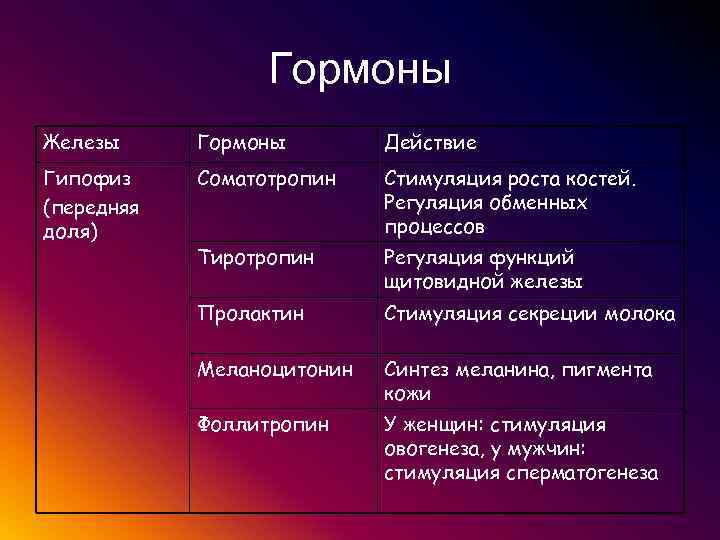 Гормоны

| Железы | Гормоны | Действие |
|---|---|---|
| Гипофиз (передняя доля) | Соматотропин | Стимуляция роста костей. Регуляция обменных процессов |
| | Тиротропин | Регуляция функций щитовидной железы |
| | Пролактин | Стимуляция секреции молока |
| | Меланоцитонин | Синтез меланина, пигмента кожи |
| | Фоллитропин | У женщин: стимуляция овогенеза, у мужчин: стимуляция сперматогенеза |